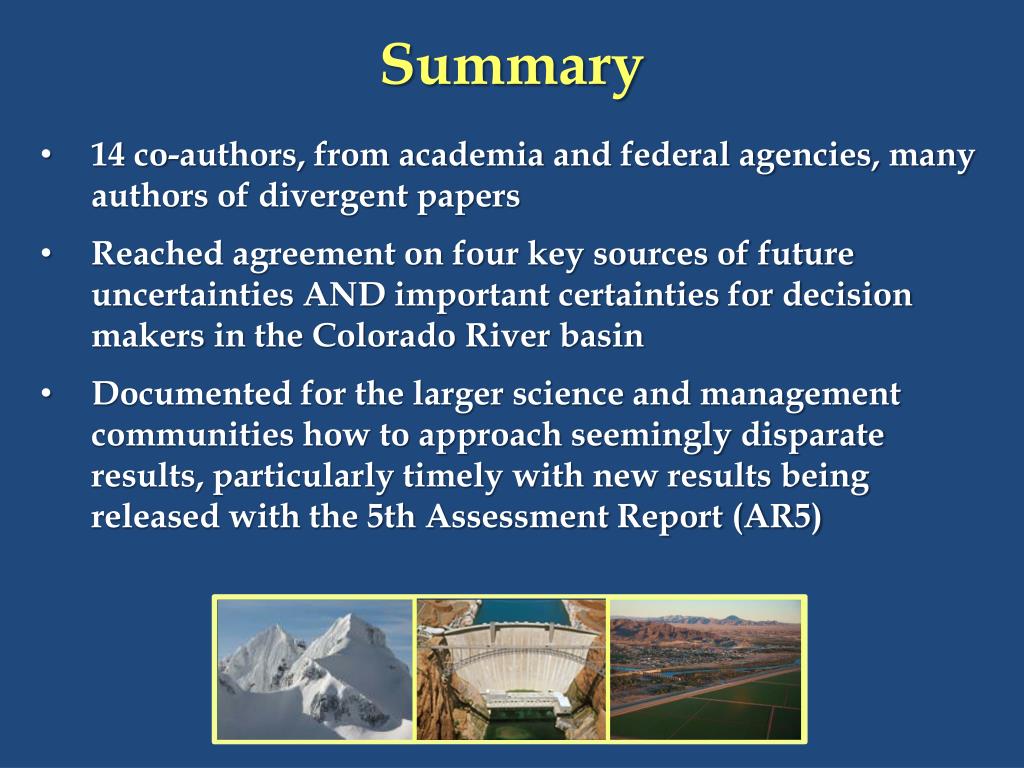 Summary

• 14 co-authors, from academia and federal agencies, many authors of divergent papers

• Reached agreement on four key sources of future uncertainties AND important certainties for decision makers in the Colorado River basin

• Documented for the larger science and management communities how to approach seemingly disparate results, particularly timely with new results being released with the 5th Assessment Report (AR5)